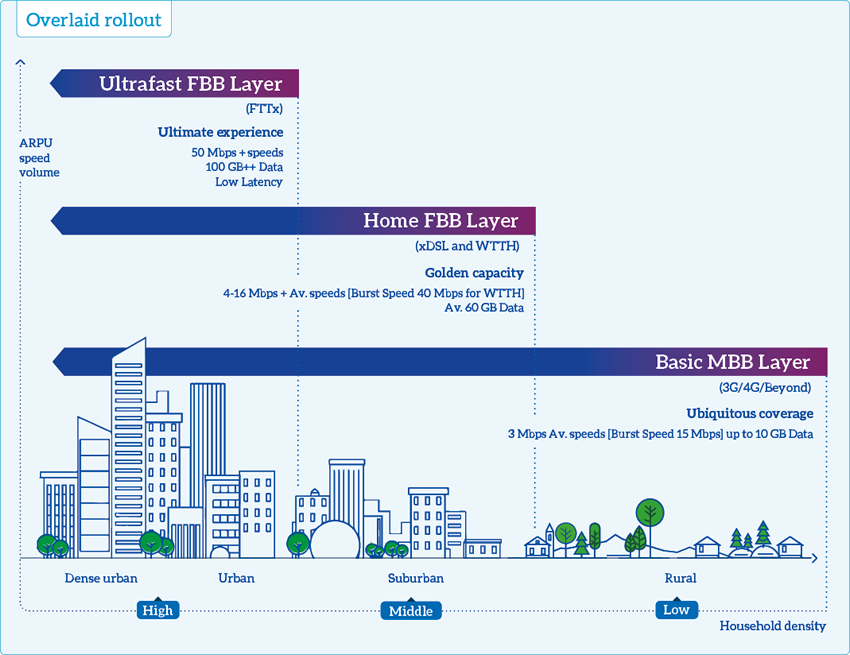 Overlaid rollout

ARPU
speed
volume

Ultrafast FBB Layer
(FTTx)
Ultimate experience
50 Mbps + speeds
100 GB++ Data
Low Latency

Home FBB Layer
(xDSL and WTTH)
Golden capacity
4-16 Mbps + Av. speeds [Burst Speed 40 Mbps for WTTH]
Av. 60 GB Data

Basic MBB Layer
(3G/4G/Beyond)
Ubiquitous coverage
3 Mbps Av. speeds [Burst Speed 15 Mbps] up to 10 GB Data

Dense urban
Urban
Suburban
Rural

High
Middle
Low
Household density